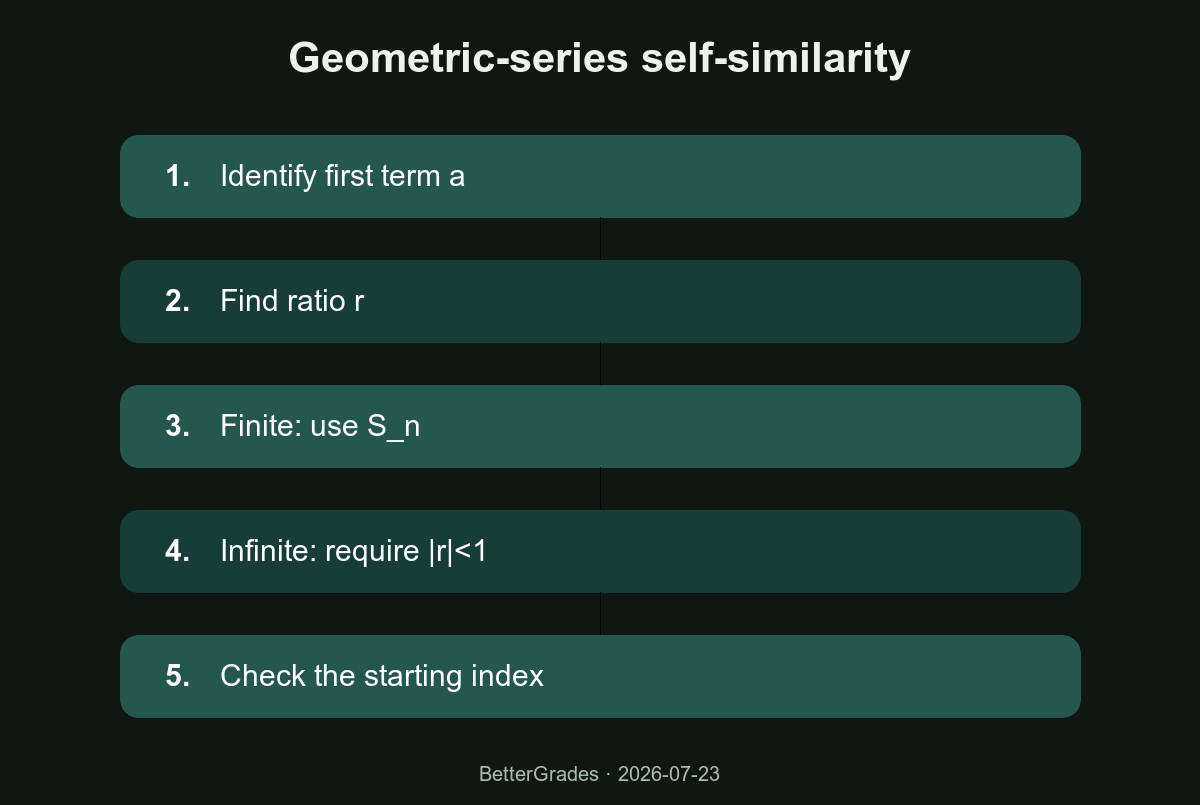 Geometric-series self-similarity

1. Identify first term a

2. Find ratio r

3. Finite: use S_n

4. Infinite: require |r|<1

5. Check the starting index

BetterGrades · 2026-07-23